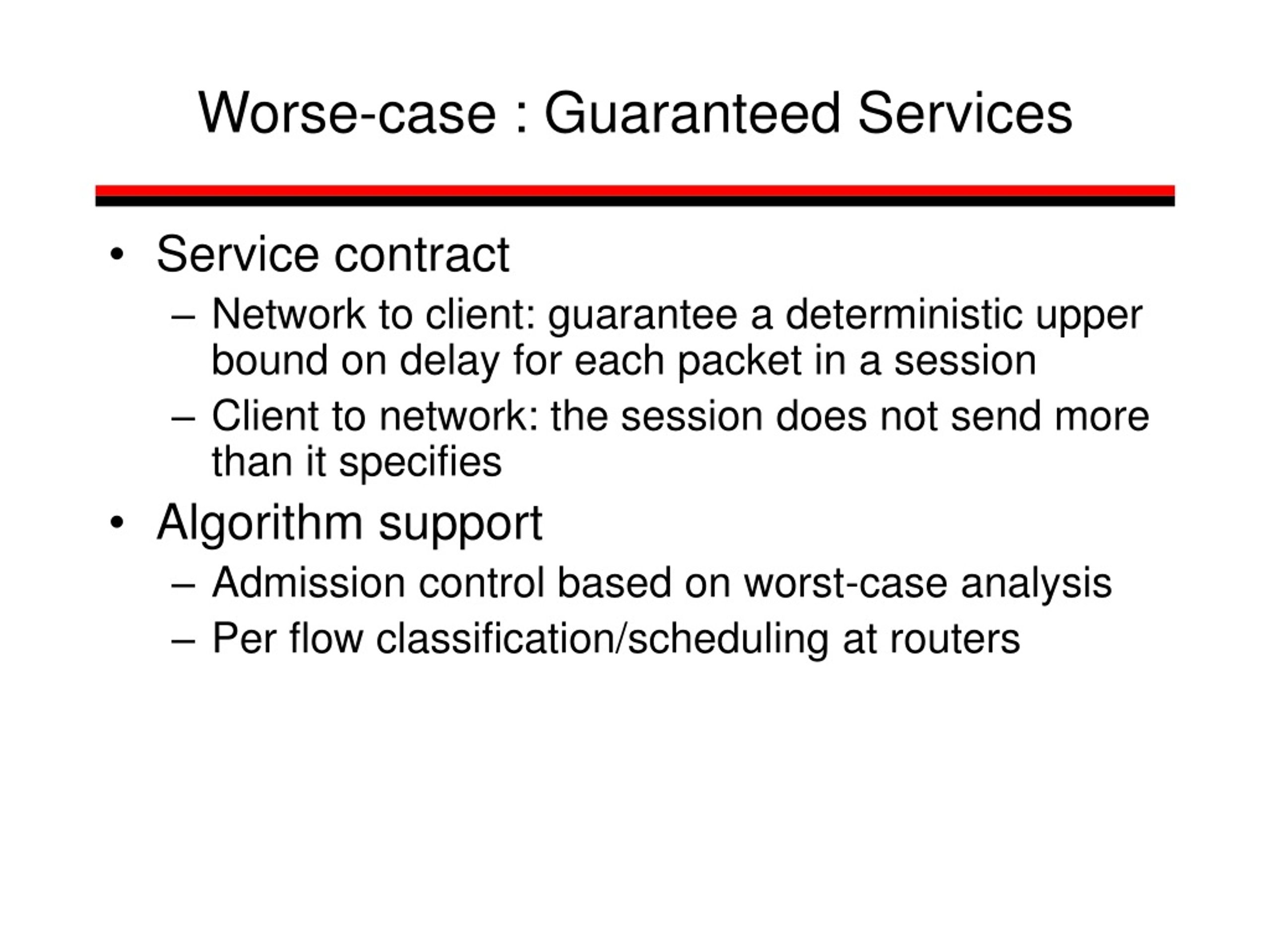 Worse-case : Guaranteed Services

• Service contract
– Network to client: guarantee a deterministic upper bound on delay for each packet in a session
– Client to network: the session does not send more than it specifies

• Algorithm support
– Admission control based on worst-case analysis
– Per flow classification/scheduling at routers